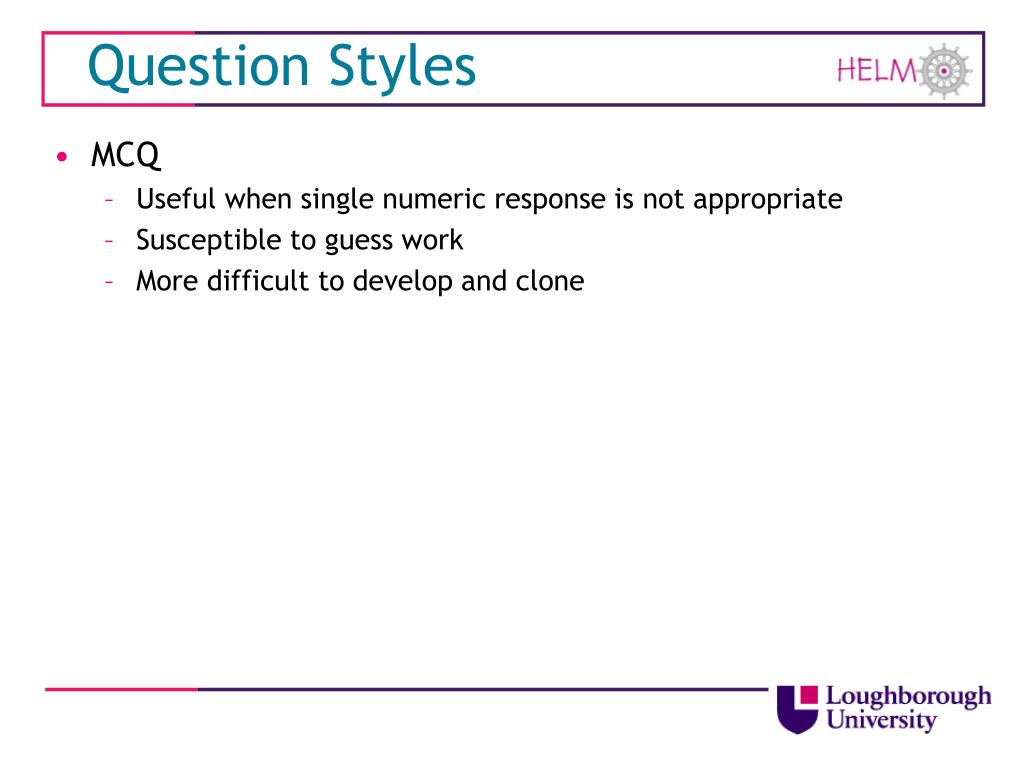 Question Styles

HELM

• MCQ
– Useful when single numeric response is not appropriate
– Susceptible to guess work
– More difficult to develop and clone

Loughborough University